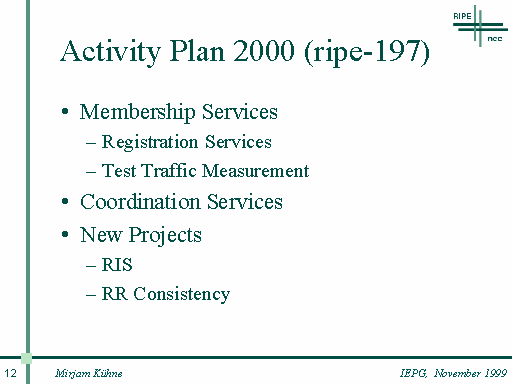 RIPE
ncc

Activity Plan 2000 (ripe-197)

• Membership Services
– Registration Services
– Test Traffic Measurement
• Coordination Services
• New Projects
– RIS
– RR Consistency

12 Mirjam Kühne IEPG, November 1999